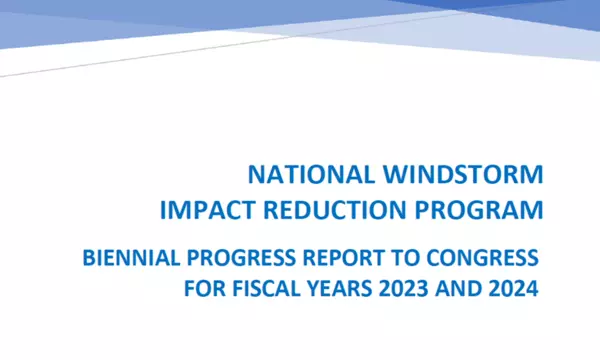 NATIONAL WINDSTORM
IMPACT REDUCTION PROGRAM

BIENNIAL PROGRESS REPORT TO CONGRESS
FOR FISCAL YEARS 2023 AND 2024